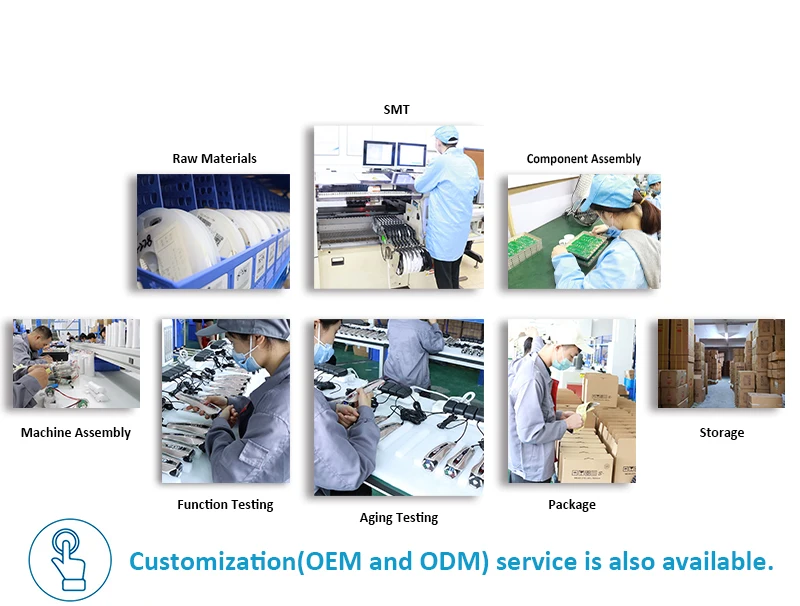 SMT

Raw Materials

Component Assembly

Machine Assembly

Function Testing

Aging Testing

Package

Storage

Customization(OEM and ODM) service is also available.